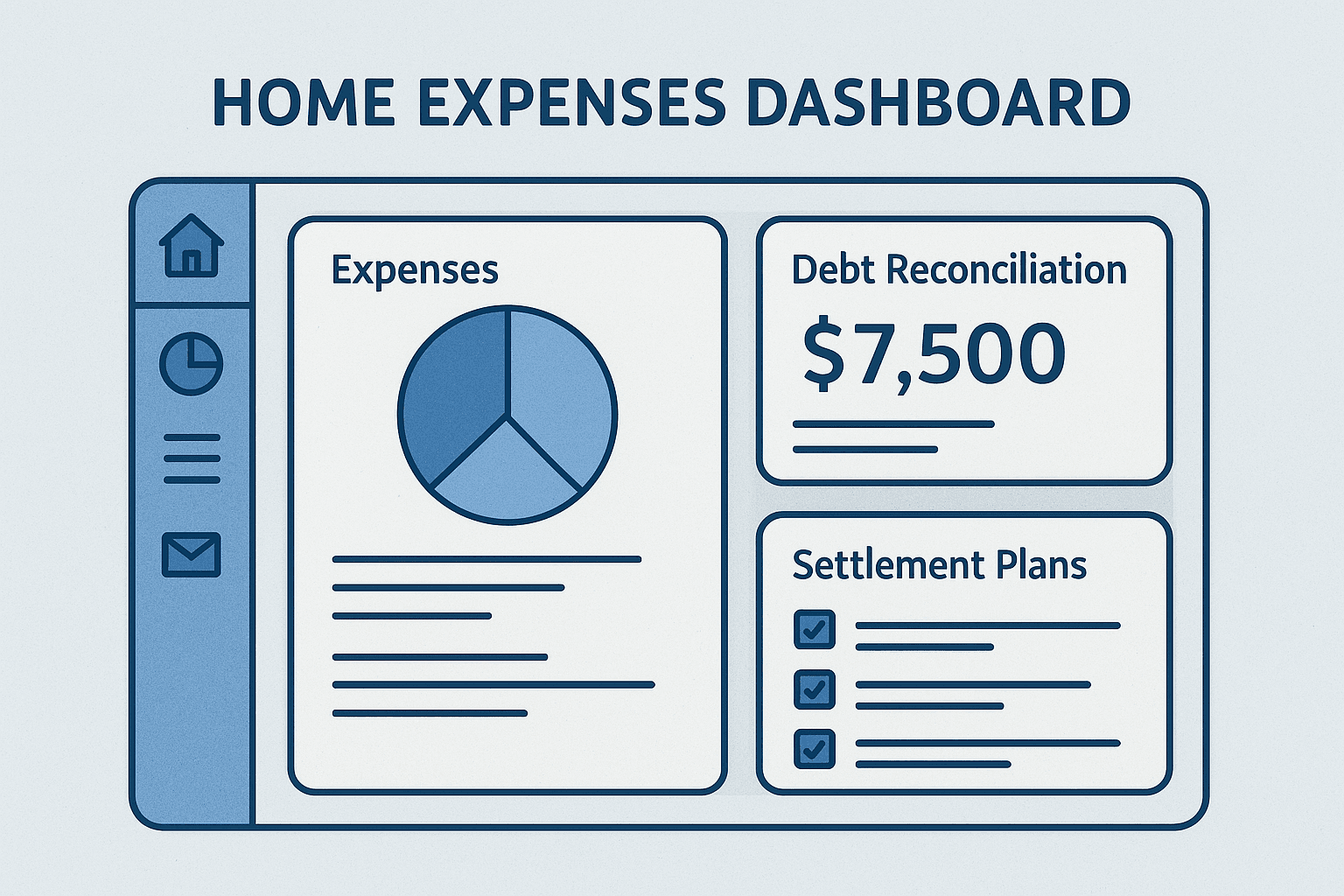 HOME EXPENSES DASHBOARD

Expenses

Debt Reconciliation

$7,500

Settlement Plans